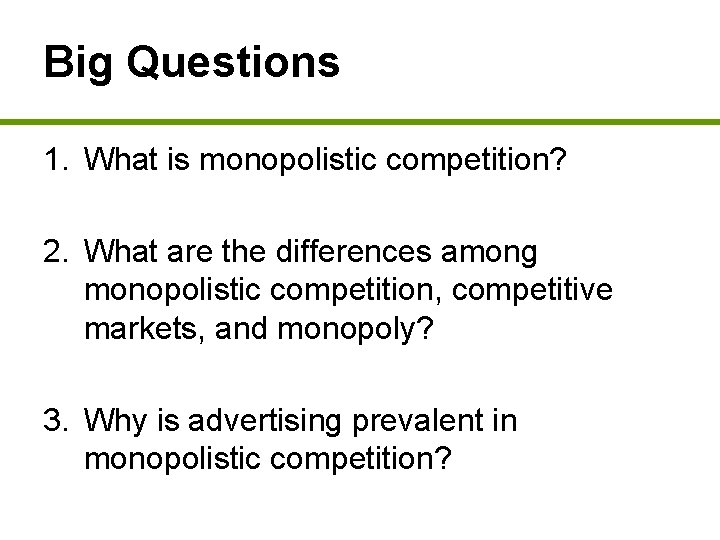 Big Questions

1. What is monopolistic competition?

2. What are the differences among monopolistic competition, competitive markets, and monopoly?

3. Why is advertising prevalent in monopolistic competition?